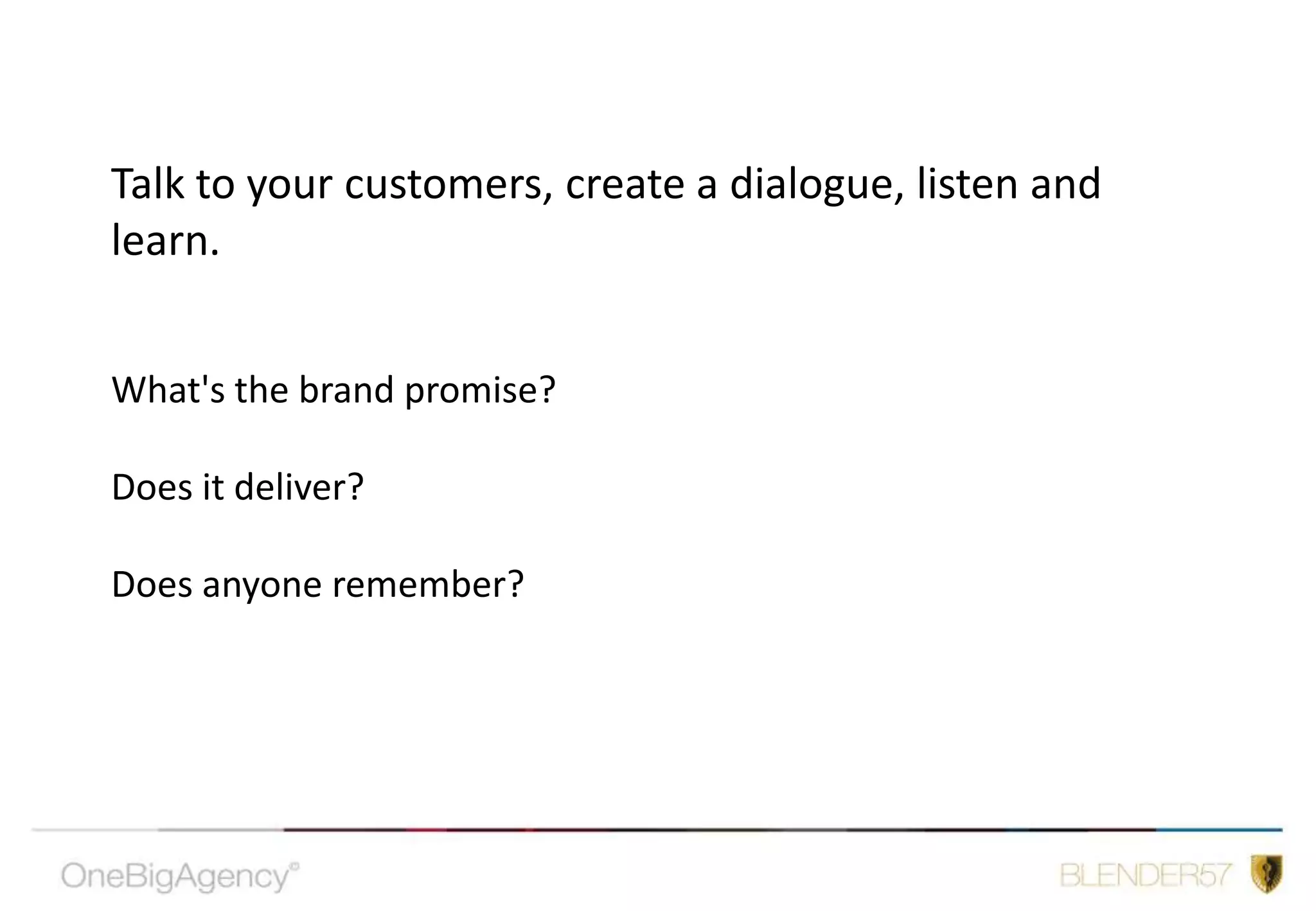 Talk to your customers, create a dialogue, listen and learn.

What's the brand promise?

Does it deliver?

Does anyone remember?

OneBigAgency©

BLENDER57